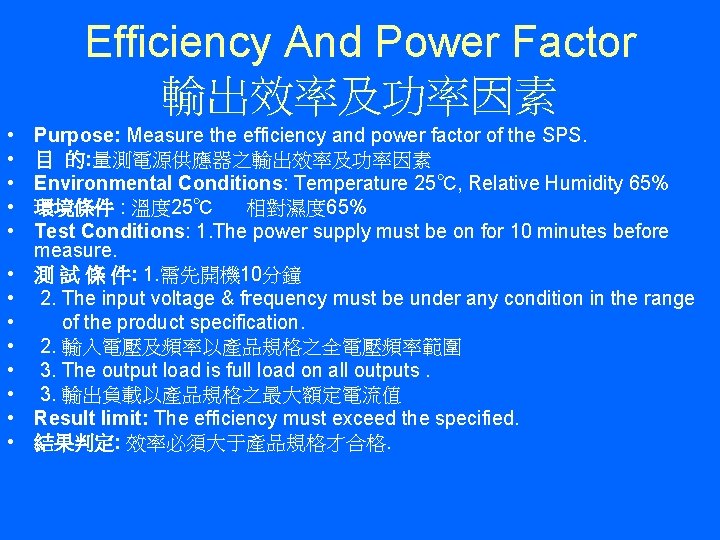 Efficiency And Power Factor
輸出效率及功率因素

• Purpose: Measure the efficiency and power factor of the SPS.
• 目 的:量測電源供應器之輸出效率及功率因素
• Environmental Conditions: Temperature 25℃, Relative Humidity 65%
• 環境條件 : 溫度25℃ 相對濕度65%
• Test Conditions: 1.The power supply must be on for 10 minutes before measure.
• 測 試 條 件: 1.需先開機10分鐘
• 2. The input voltage & frequency must be under any condition in the range
• of the product specification.
• 2. 輸入電壓及頻率以產品規格之全電壓頻率範圍
• 3. The output load is full load on all outputs .
• 3. 輸出負載以產品規格之最大額定電流值
• Result limit: The efficiency must exceed the specified.
• 結果判定: 效率必須大于產品規格才合格.